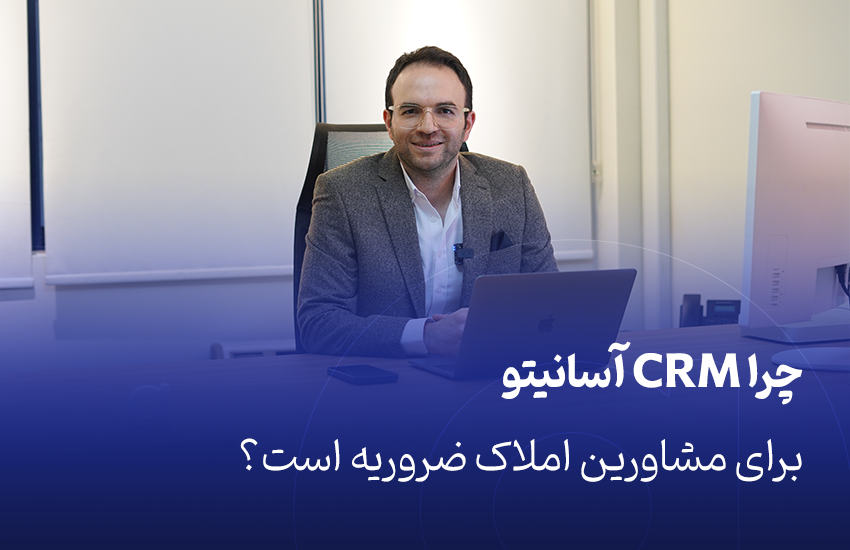 چرا CRM آسانیتو

برای مشاورین املاک ضروریه است؟